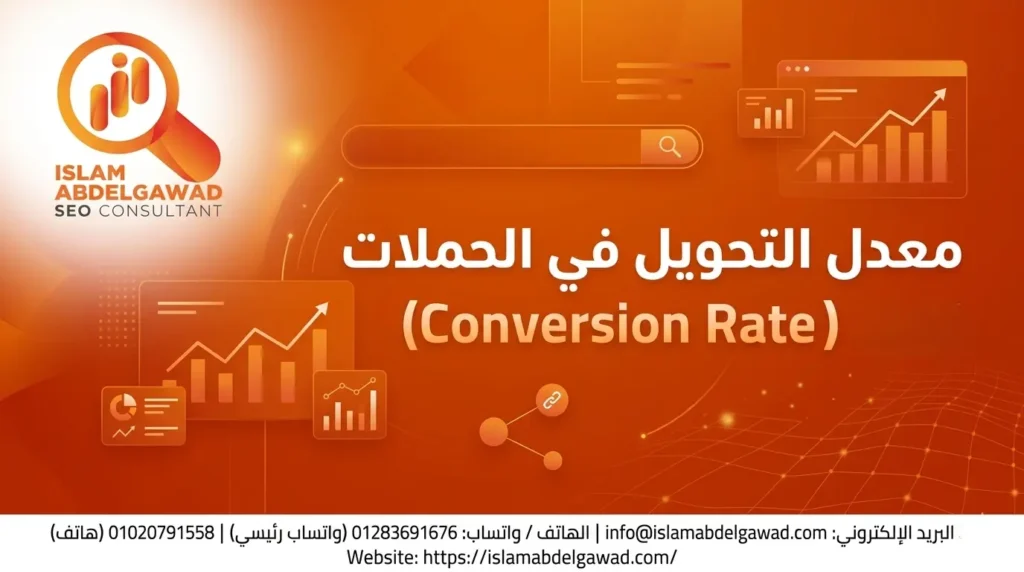 ISLAM ABDELGAWAD SEO CONSULTANT

معدل التحويل في الحملات
(Conversion Rate)

البريد الإلكتروني: info@islamabdelgawad.com | الهاتف / واتساب: 01283691676 (واتساب رئيسي) | 01020791558 (هاتف)
Website: https://islamabdelgawad.com/